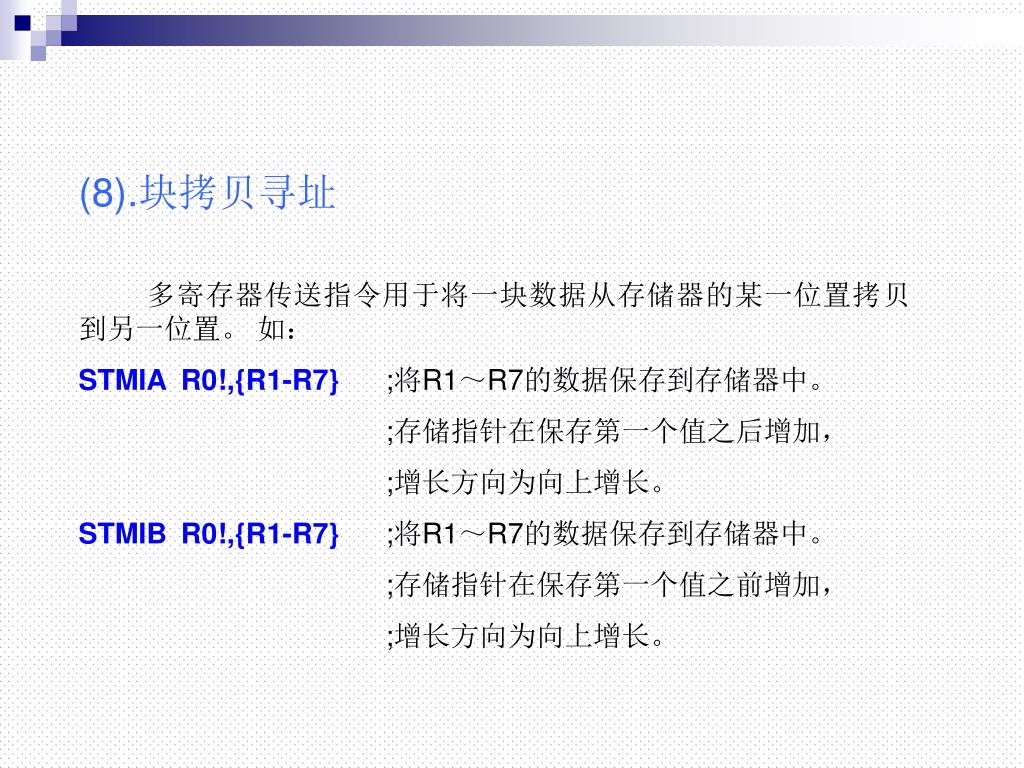 (8).块拷贝寻址

多寄存器传送指令用于将一块数据从存储器的某一位置拷贝到另一位置。 如：

STMIA R0!,{R1-R7} ;将R1～R7的数据保存到存储器中。
;存储指针在保存第一个值之后增加，
;增长方向为向上增长。

STMIB R0!,{R1-R7} ;将R1～R7的数据保存到存储器中。
;存储指针在保存第一个值之前增加，
;增长方向为向上增长。